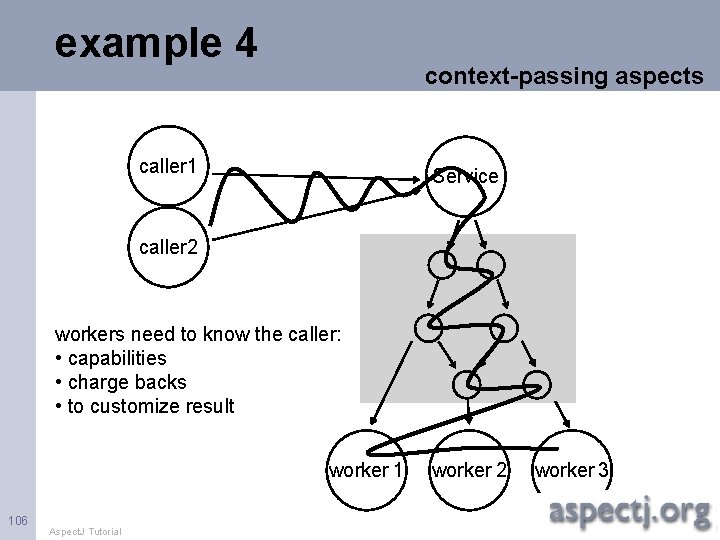 example 4

context-passing aspects

caller1

caller2

Service

workers need to know the caller:
• capabilities
• charge backs
• to customize result

worker 1

worker 2

worker 3

106

AspectJ Tutorial

aspectj.org